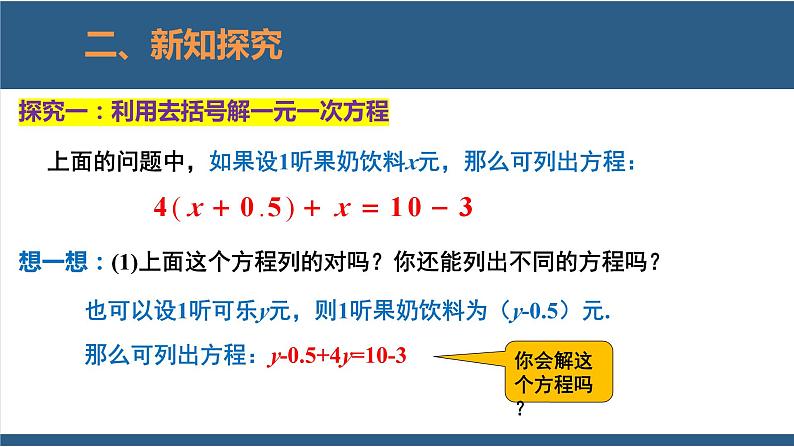 二、新知探究

探究一：利用去括号解一元一次方程

上面的问题中，如果设1听果奶饮料$x$元，那么可列出方程：

$4(x+0.5)+x=10-3$

想一想：(1)上面这个方程列的对吗？你还能列出不同的方程吗？

也可以设1听可乐$y$元，则1听果奶饮料为（$y$-0.5）元.

那么可列出方程：$y-0.5+4y=10-3$

你会解这个方程吗？